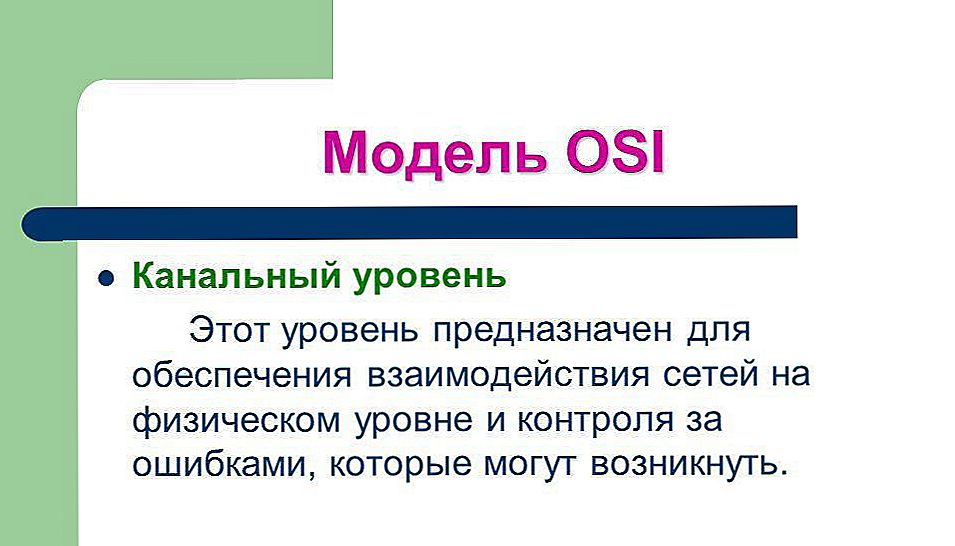 Модель OSI

Канальный уровень

Этот уровень предназначен для обеспечения взаимодействия сетей на физическом уровне и контроля за ошибками, которые могут возникнуть.